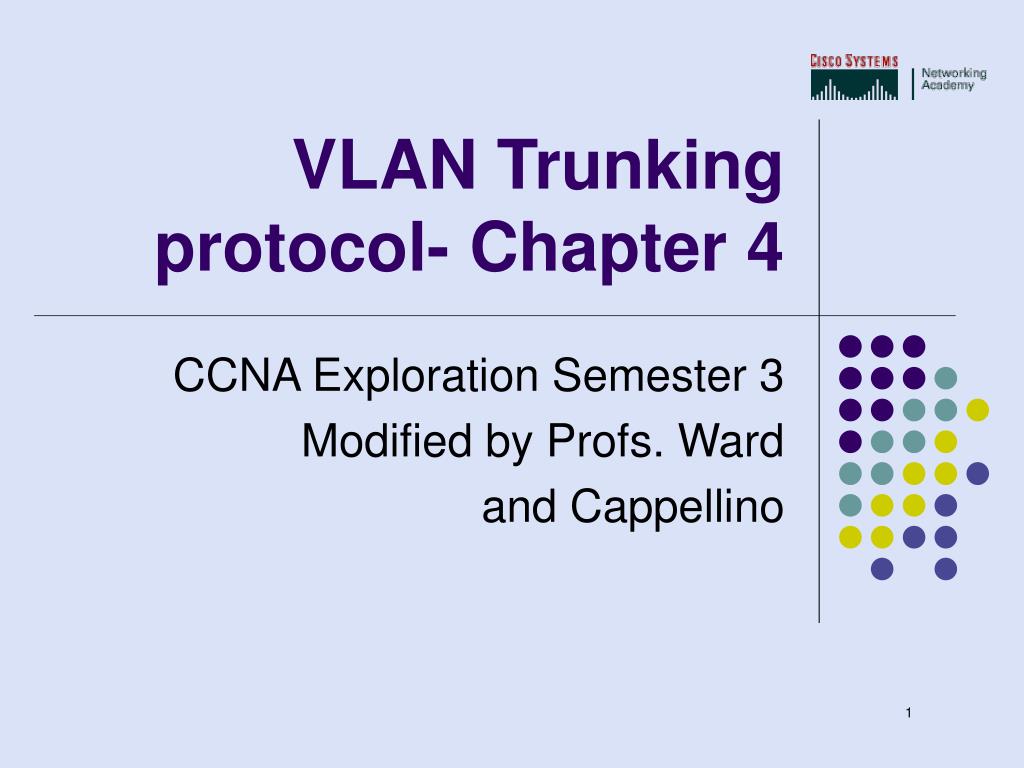 CISCO SYSTEMS
Networking Academy

VLAN Trunking protocol- Chapter 4

CCNA Exploration Semester 3
Modified by Profs. Ward
and Cappellino

1